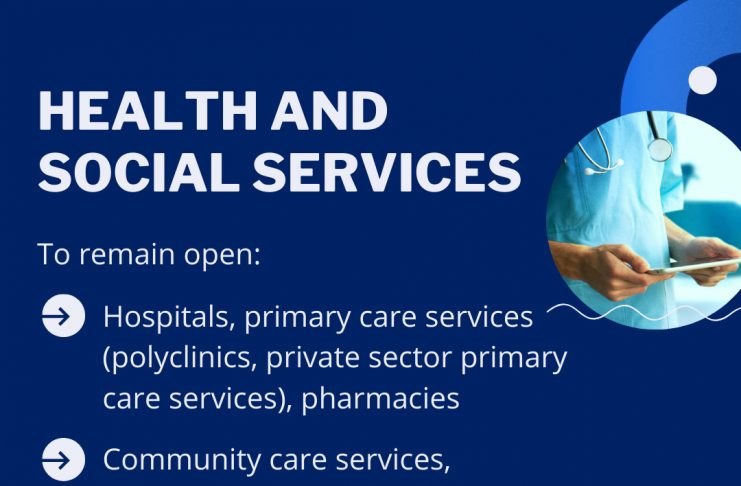 HEALTH AND SOCIAL SERVICES

To remain open:

Hospitals, primary care services (polyclinics, private sector primary care services), pharmacies

Community care services,